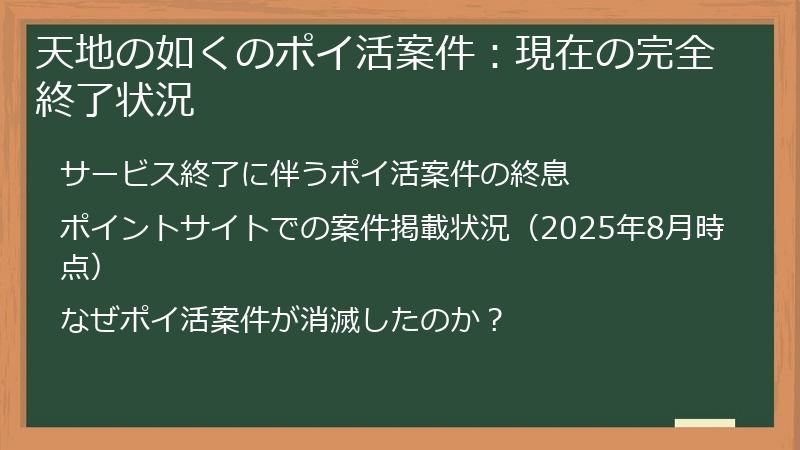 天地の如くのポイ活案件：現在の完全終了状況

サービス終了に伴うポイ活案件の終息

ポイントサイトでの案件掲載状況（2025年8月時点）

なぜポイ活案件が消滅したのか？